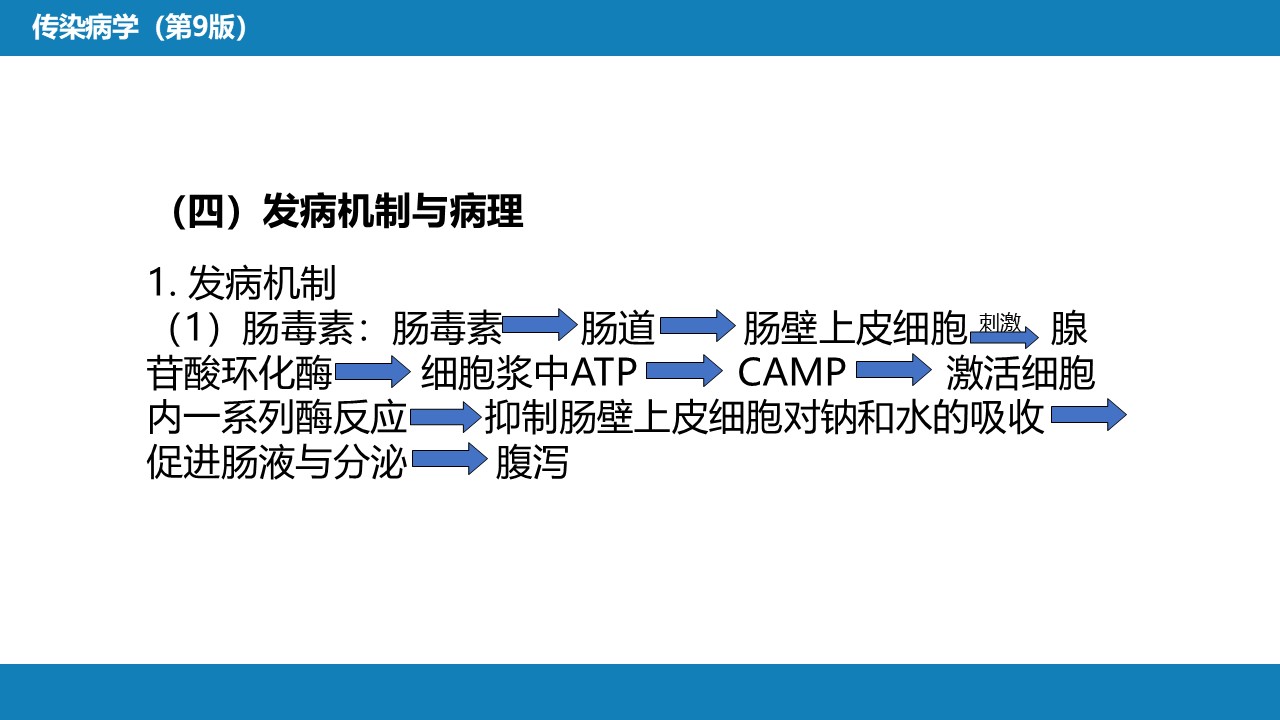 传染病学（第9版）

（四）发病机制与病理

1. 发病机制

（1）肠毒素：肠毒素 → 肠道 → 肠壁上皮细胞 刺激 → 腺苷酸环化酶 → 细胞浆中ATP → CAMP → 激活细胞内一系列酶反应 → 抑制肠壁上皮细胞对钠和水的吸收 → 促进肠液与分泌 → 腹泻